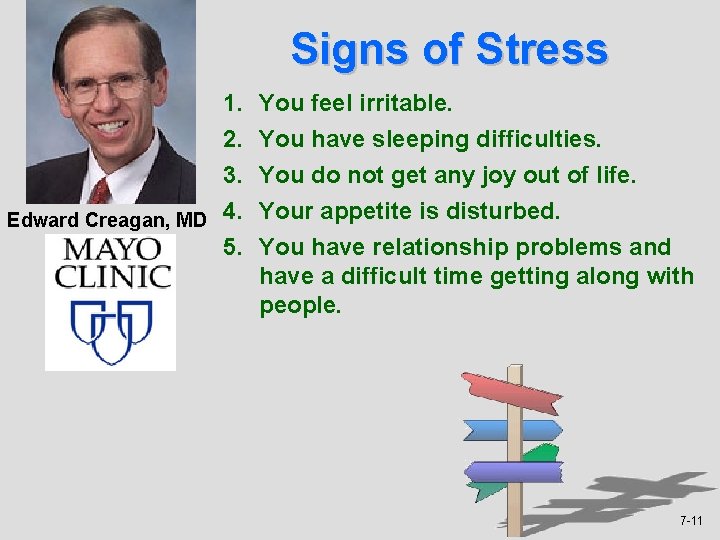 Signs of Stress

1. You feel irritable.
2. You have sleeping difficulties.
3. You do not get any joy out of life.
4. Your appetite is disturbed.
5. You have relationship problems and have a difficult time getting along with people.

Edward Creagan, MD

MAYO CLINIC

7-11